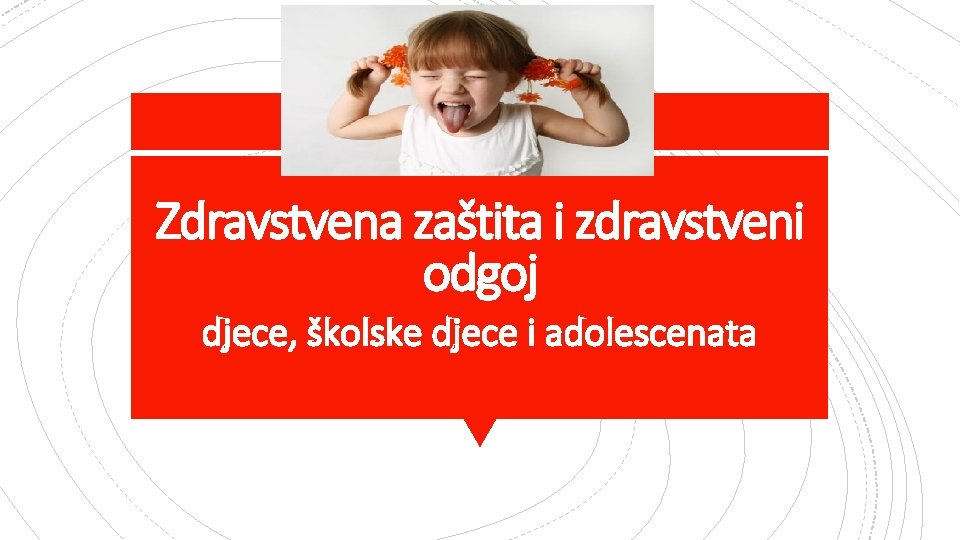 Zdravstvena zaštita i zdravstveni odgoj

djece, školske djece i adolescenata